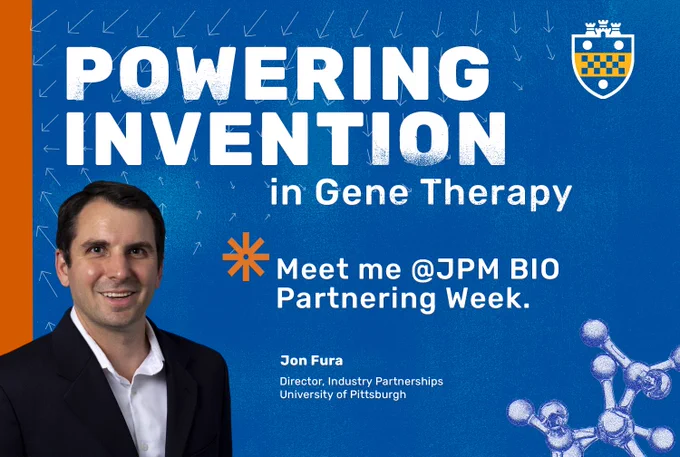 POWERING INVENTION

in Gene Therapy

Meet me @JPM BIO Partnering Week.

Jon Fura

Director, Industry Partnerships
University of Pittsburgh